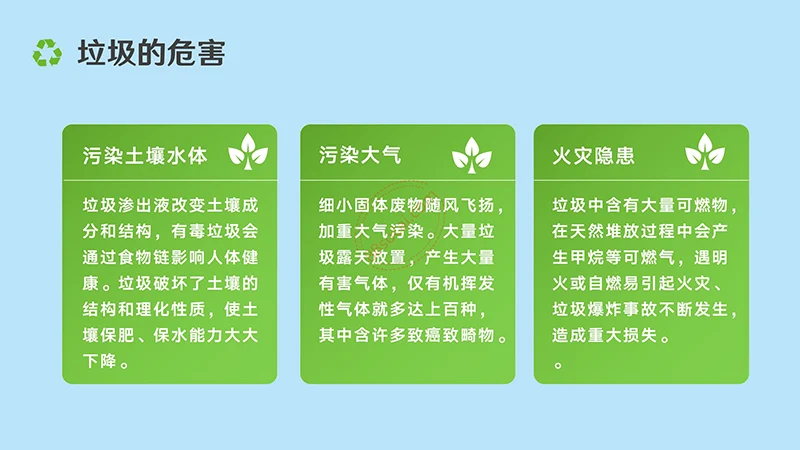 垃圾的危害

污染土壤水体

垃圾渗出液改变土壤成分和结构，有毒垃圾会通过食物链影响人体健康。垃圾破坏了土壤的结构和理化性质，使土壤保肥、保水能力大大下降。

污染大气

细小固体废物随风飞扬，加重大气污染。大量垃圾露天放置，产生大量有害气体，仅有机挥发性气体就多达上百种，其中含许多致癌致畸物。

火灾隐患

垃圾中含有大量可燃物，在天然堆放过程中会产生甲烷等可燃气，遇明火或自燃易引起火灾、垃圾爆炸事故不断发生，造成重大损失。
。